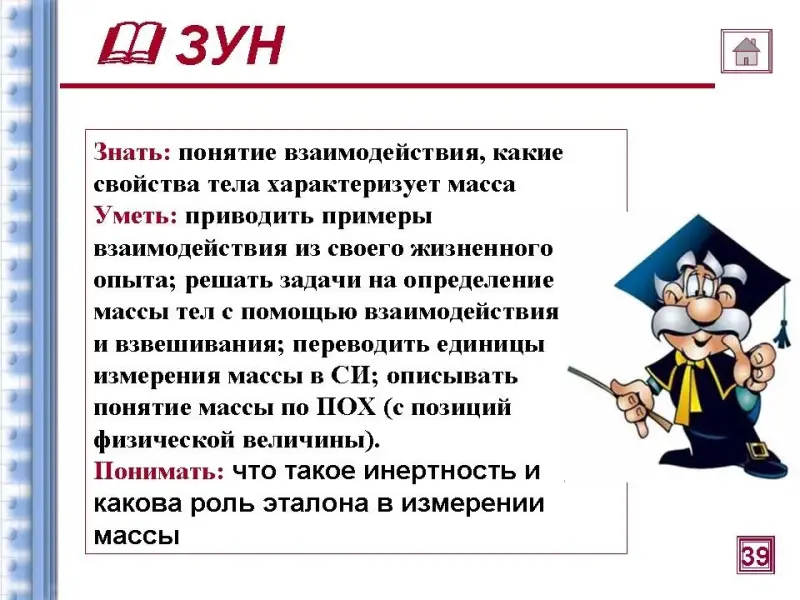 ЗУН

Знать: понятие взаимодействия, какие свойства тела характеризует масса
Уметь: приводить примеры взаимодействия из своего жизненного опыта; решать задачи на определение массы тел с помощью взаимодействия и взвешивания; переводить единицы измерения массы в СИ; описывать понятие массы по ПОХ (с позиций физической величины).
Понимать: что такое инертность и какова роль эталона в измерении массы

39